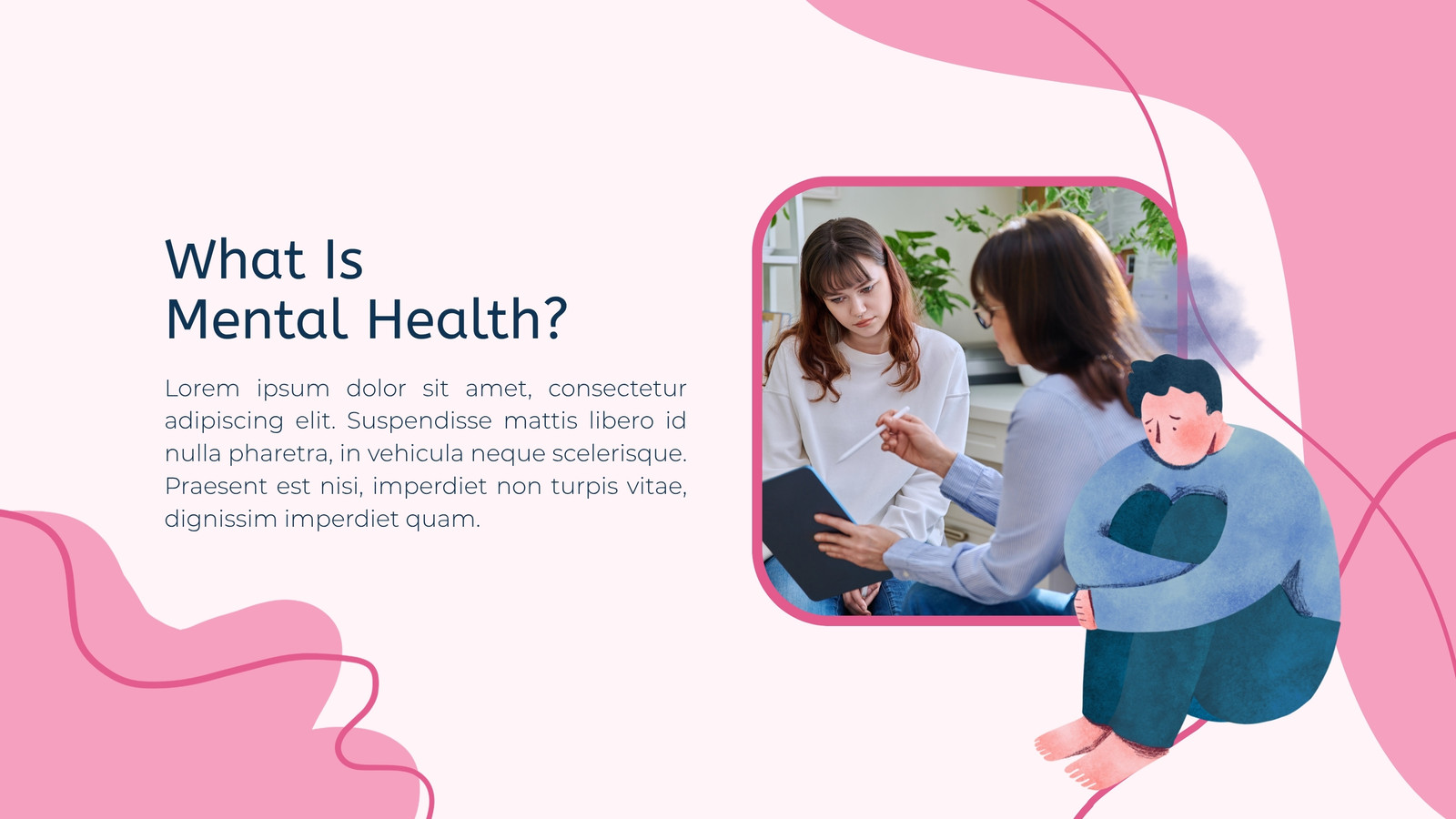 What Is
Mental Health?

Lorem ipsum dolor sit amet, consectetur adipiscing elit. Suspendisse mattis libero id nulla pharetra, in vehicula neque scelerisque. Praesent est nisi, imperdiet non turpis vitae, dignissim imperdiet quam.